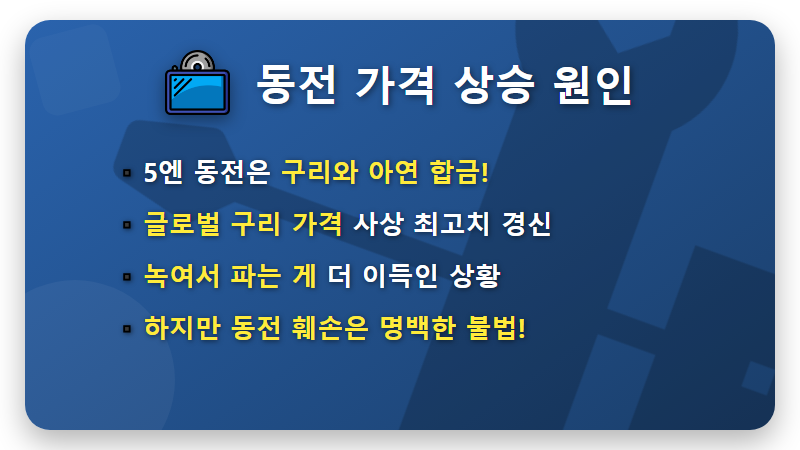 동전 가격 상승 원인

▪ 5엔 동전은 구리와 아연 합금!
▪ 글로벌 구리 가격 사상 최고치 경신
▪ 녹여서 파는 게 더 이득인 상황
▪ 하지만 동전 훼손은 명백한 불법!